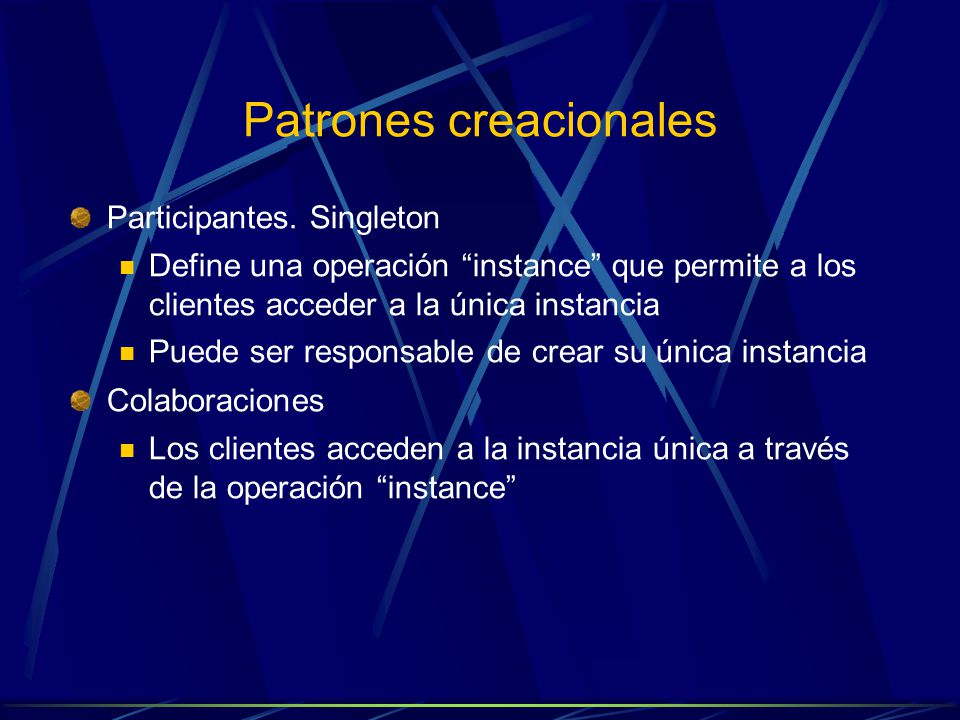 Patrones creacionales

Participantes. Singleton

Define una operación “instance” que permite a los clientes acceder a la única instancia

Puede ser responsable de crear su única instancia

Colaboraciones

Los clientes acceden a la instancia única a través de la operación “instance”